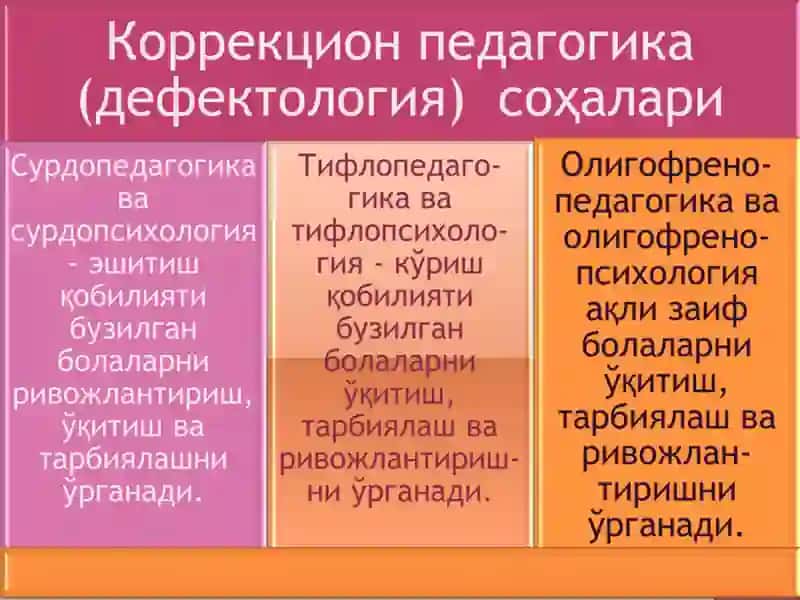 Коррекцион педагогика (дефектология) соҳалари

Сурдопедагогика ва сурдопсихология - эшитиш қобилияти бузилган болаларни ривожлантириш, ўқитиш ва тарбиялашни ўрганади.

Тифлопедагогика ва тифлопсихология - кўриш қобилияти бузилган болаларни ўқитиш, тарбиялаш ва ривожлантиришни ўрганади.

Олигофренопедагогика ва олигофренопсихология ақли заиф болаларни ўқитиш, тарбиялаш ва ривожлантиришни ўрганади.